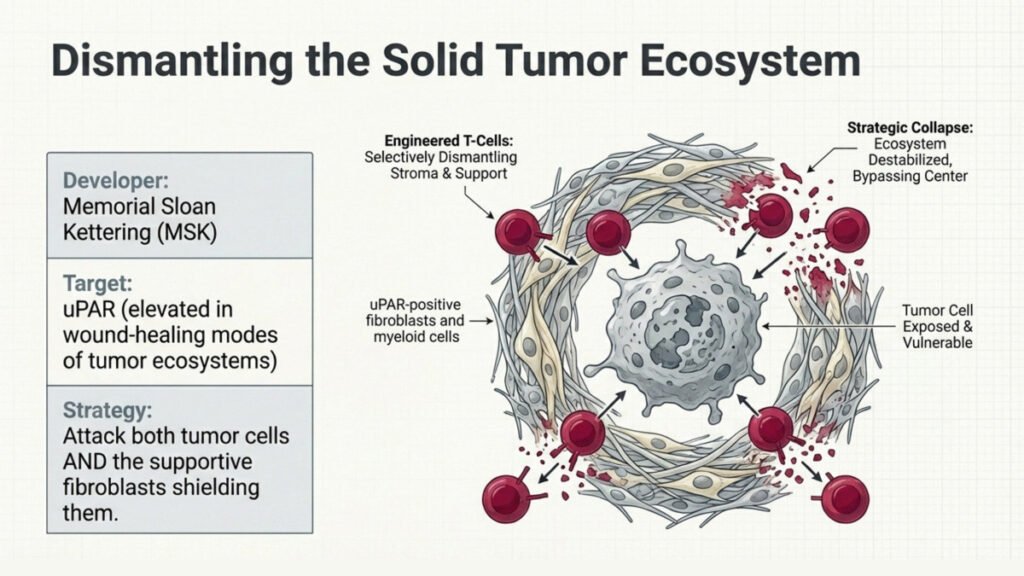 Dismantling the Solid Tumor Ecosystem

Developer:
Memorial Sloan Kettering (MSK)

Target:
uPAR (elevated in wound-healing modes of tumor ecosystems)

Strategy:
Attack both tumor cells AND the supportive fibroblasts shielding them.

Engineered T-Cells:
Selectively Dismantling Stroma & Support

Strategic Collapse:
Ecosystem Destabilized, Bypassing Center

uPAR-positive fibroblasts and myeloid cells

Tumor Cell Exposed & Vulnerable